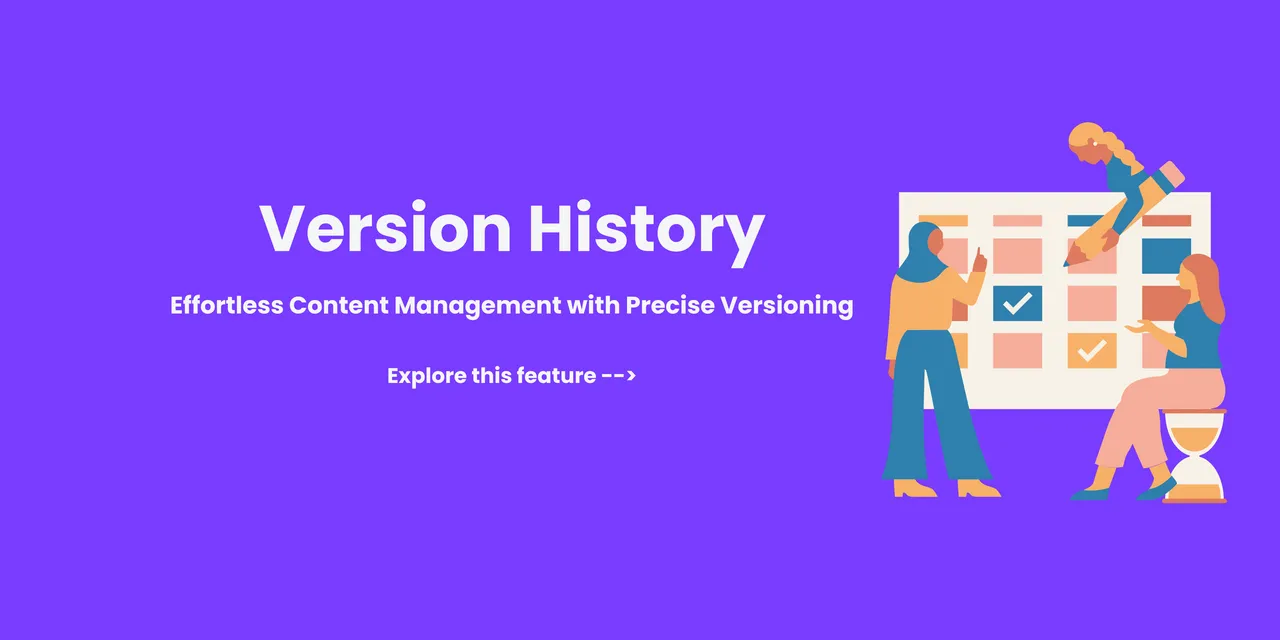 Version History

Effortless Content Management with Precise Versioning

Explore this feature -->